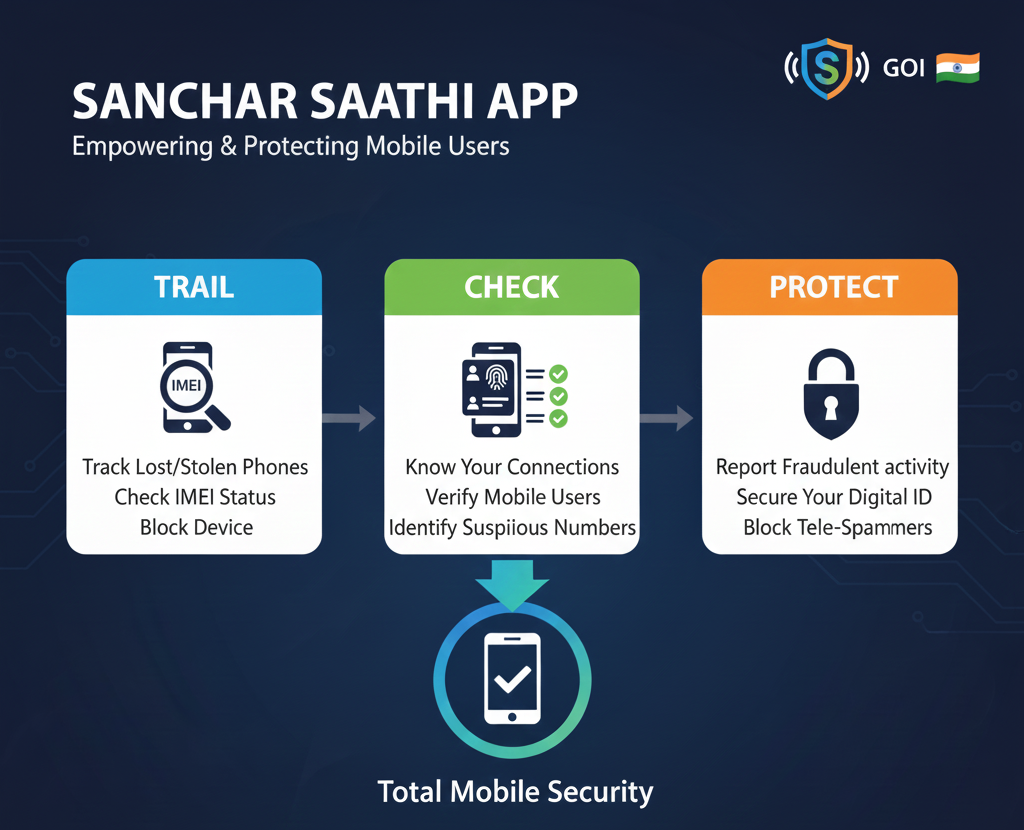 S GOI

SANCHAR SAATHI APP
Empowering & Protecting Mobile Users

TRAIL

IMEI

Track Lost/Stolen Phones
Check IMEI Status
Block Device

CHECK

Know Your Connections
Verify Mobile Users
Identify Suspiious Numbers

PROTECT

Report Fraudulent activity
Secure Your Digital ID
Block Tele-Spammers

Total Mobile Security